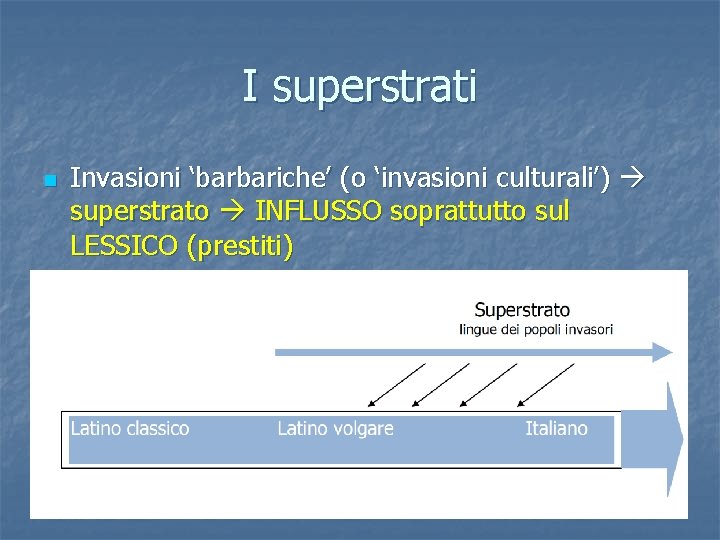 I superstrati

Invasioni ‘barbariche’ (o ‘invasioni culturali’) → superstrato → INFLUSSO soprattutto sul LESSICO (prestiti)

Superstrato
lingue dei popoli invasori

Latino classico Latino volgare Italiano